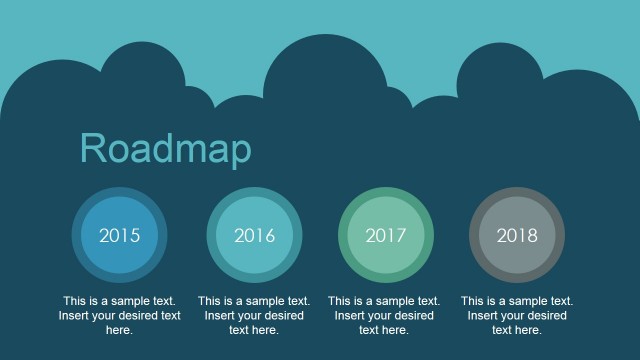 Roadmap

2015

This is a sample text. Insert your desired text here.

2016

This is a sample text. Insert your desired text here.

2017

This is a sample text. Insert your desired text here.

2018

This is a sample text. Insert your desired text here.